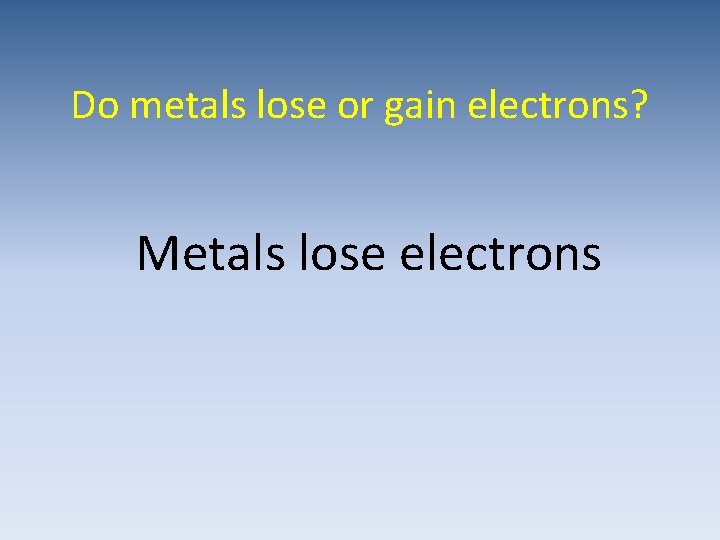 Do metals lose or gain electrons?

Metals lose electrons